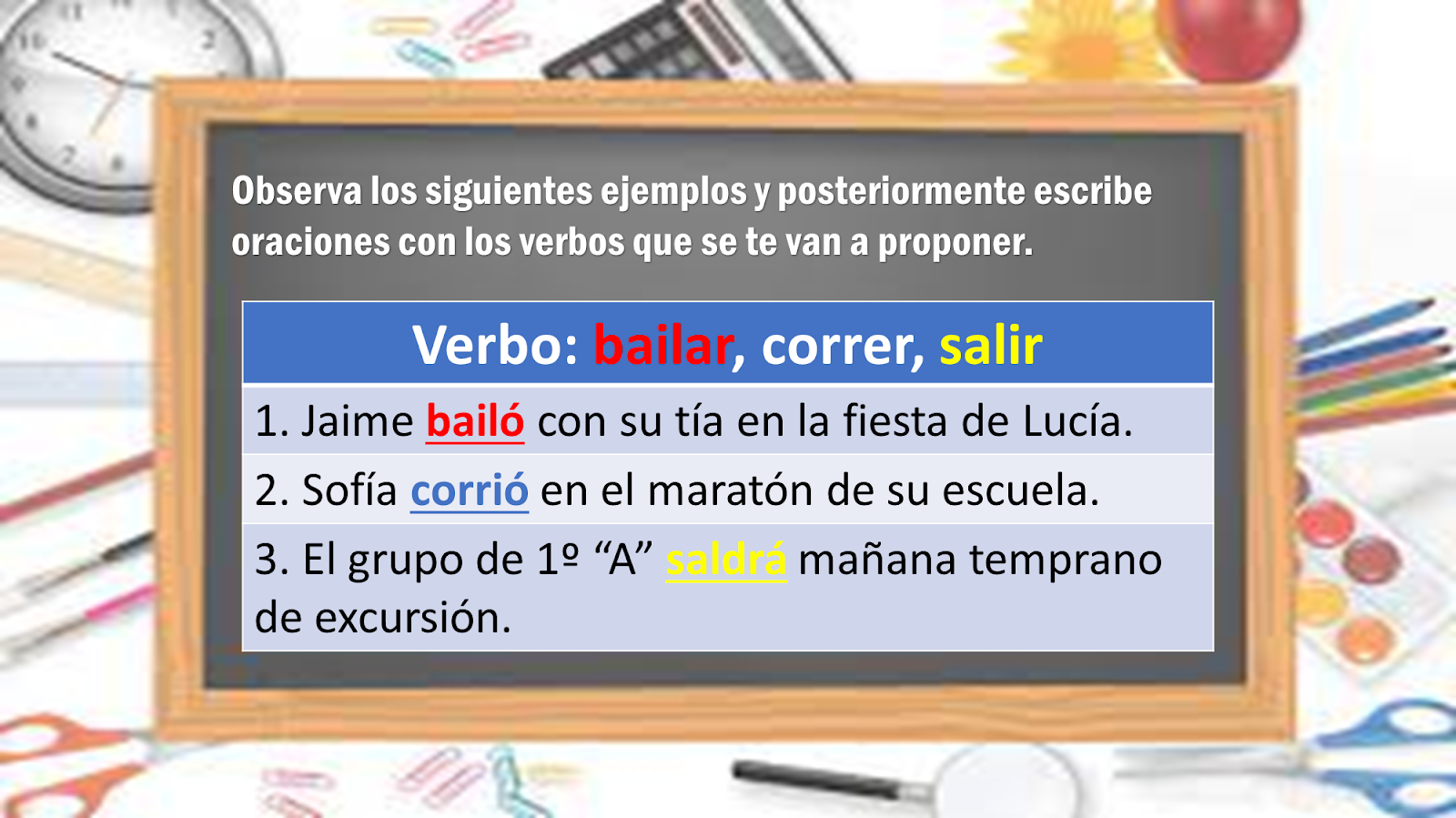 Observa los siguientes ejemplos y posteriormente escribe oraciones con los verbos que se te van a proponer.

| Verbo: bailar, correr, salir |
|---|
| 1. Jaime bailó con su tía en la fiesta de Lucía. |
| 2. Sofía corrió en el maratón de su escuela. |
| 3. El grupo de 1º “A” saldrá mañana temprano de excursión. |